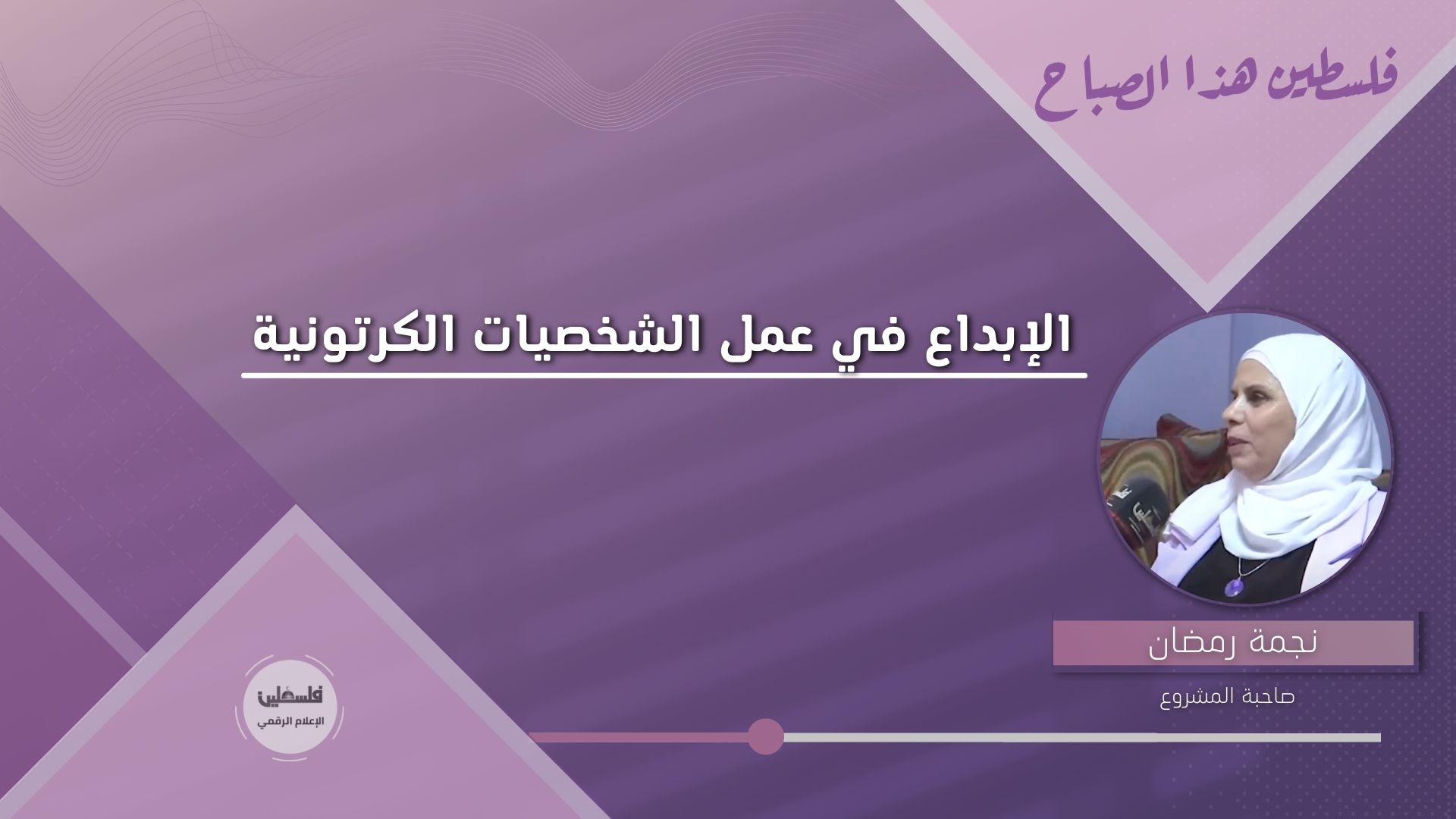 فلسطين هذا الصباح

الإبداع في عمل الشخصيات الكرتونية

نجمة رمضان

صاحبة المشروع

فلسطين
الإعلام الرقمي